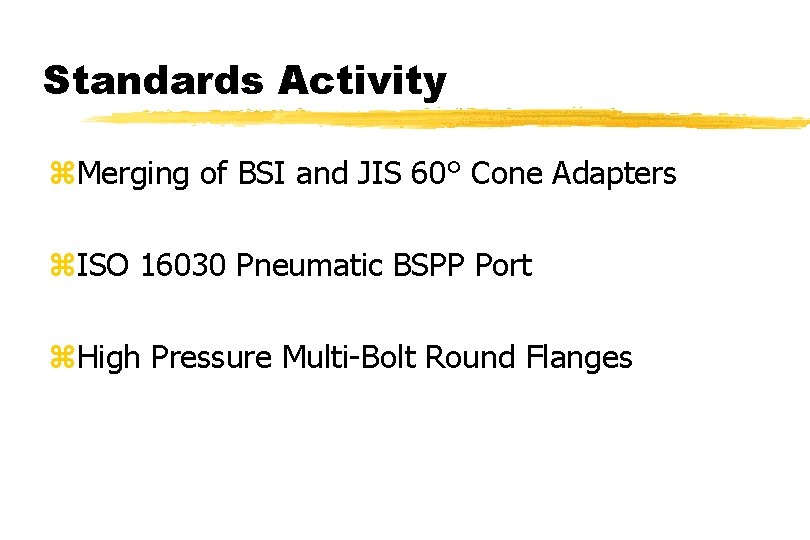 Standards Activity

⌘Merging of BSI and JIS 60° Cone Adapters

⌘ISO 16030 Pneumatic BSPP Port

⌘High Pressure Multi-Bolt Round Flanges